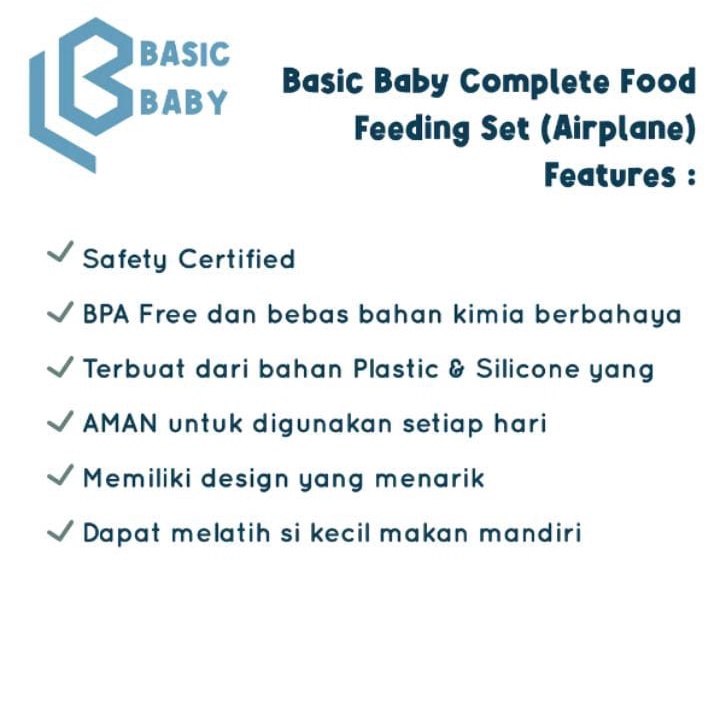 BASIC
BABY

Basic Baby Complete Food Feeding Set (Airplane) Features :

✓ Safety Certified

✓ BPA Free dan bebas bahan kimia berbahaya

✓ Terbuat dari bahan Plastic & Silicone yang

✓ AMAN untuk digunakan setiap hari

✓ Memiliki design yang menarik

✓ Dapat melatih si kecil makan mandiri